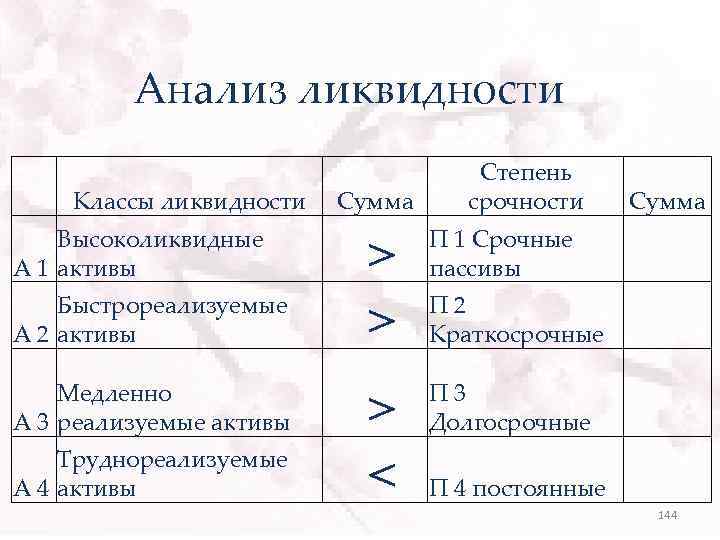 Анализ ликвидности

| | Классы ликвидности | Сумма | Степень срочности | Сумма |
|---|---|---|---|---|
| А 1 | Высоколиквидные активы | > | П 1 Срочные пассивы | |
| А 2 | Быстрореализуемые активы | > | П 2 Краткосрочные | |
| А 3 | Медленно реализуемые активы | > | П 3 Долгосрочные | |
| А 4 | Труднореализуемые активы | < | П 4 постоянные | |

144